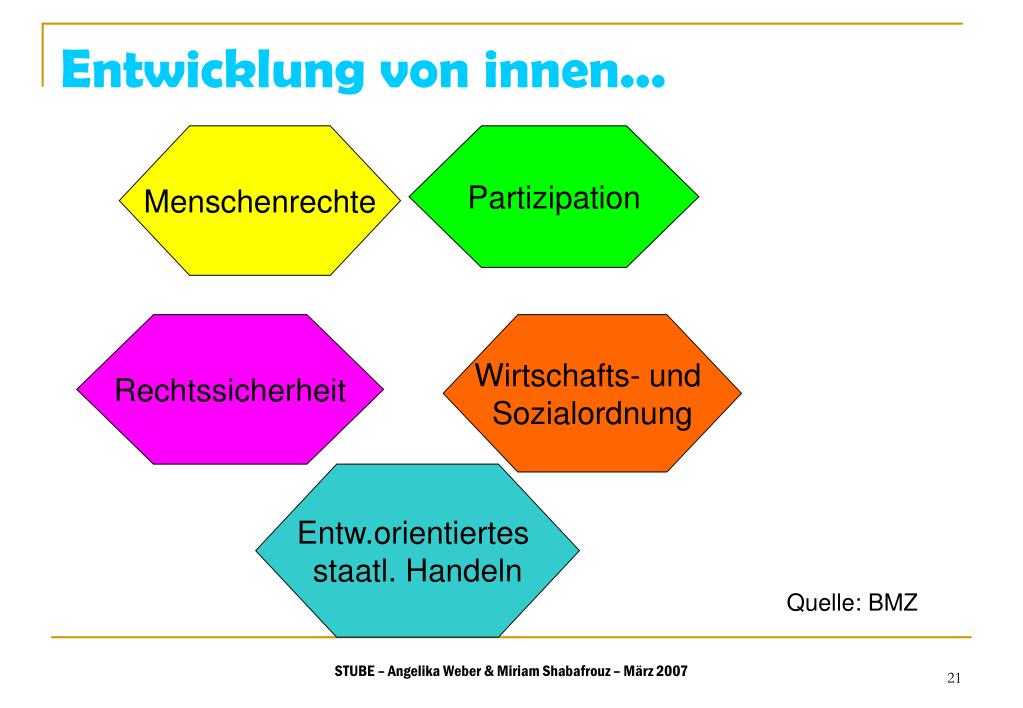 Entwicklung von innen...

Menschenrechte

Partizipation

Rechtssicherheit

Wirtschafts- und Sozialordnung

Entw.orientiertes staatl. Handeln

Quelle: BMZ

STUBE – Angelika Weber & Miriam Shabafrouz – März 2007

21